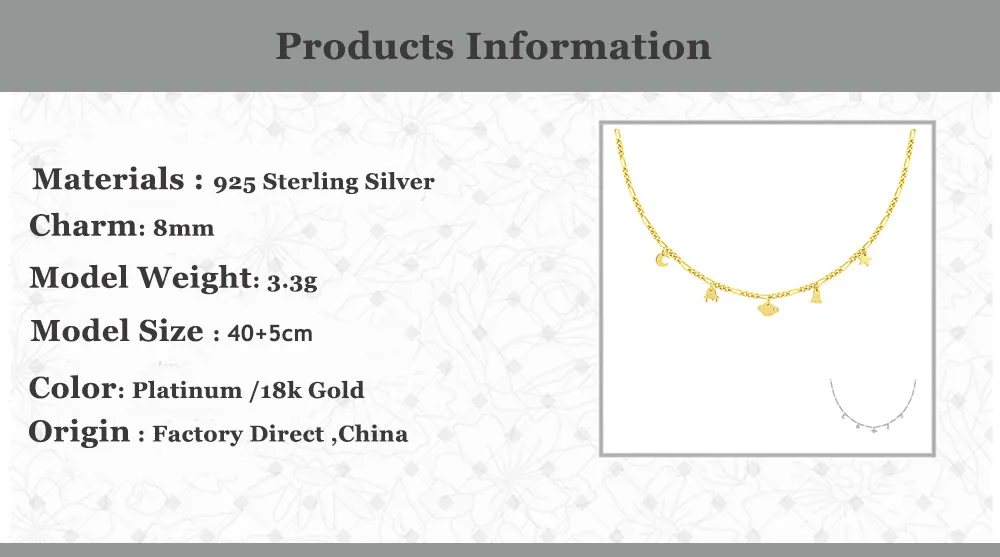 Products Information

Materials : 925 Sterling Silver
Charm: 8mm
Model Weight: 3.3g
Model Size : 40+5cm
Color: Platinum /18k Gold
Origin : Factory Direct ,China